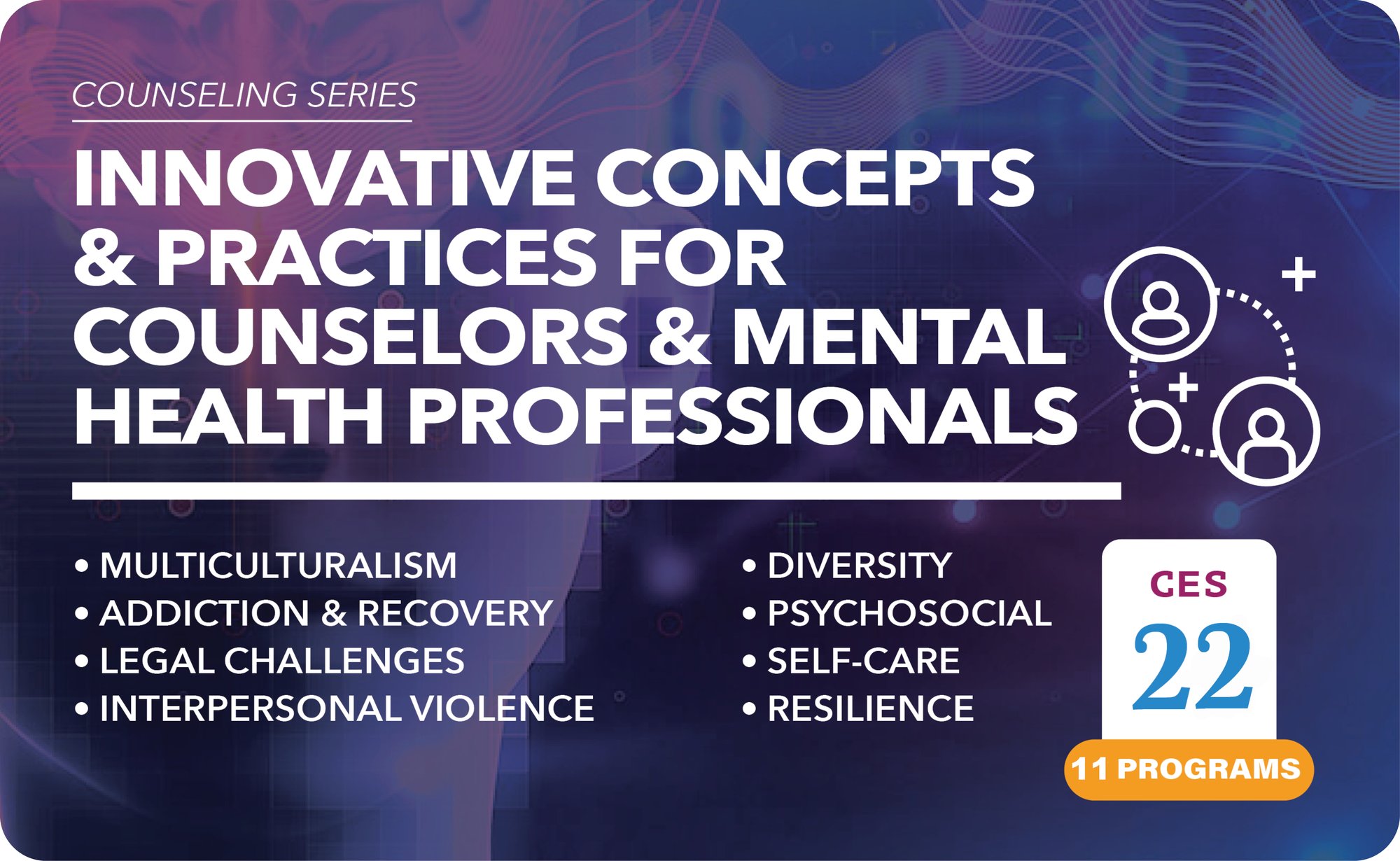 COUNSELING SERIES

INNOVATIVE CONCEPTS & PRACTICES FOR COUNSELORS & MENTAL HEALTH PROFESSIONALS

• MULTICULTURALISM
• ADDICTION & RECOVERY
• LEGAL CHALLENGES
• INTERPERSONAL VIOLENCE

• DIVERSITY
• PSYCHOSOCIAL
• SELF-CARE
• RESILIENCE

CES
22
11 PROGRAMS